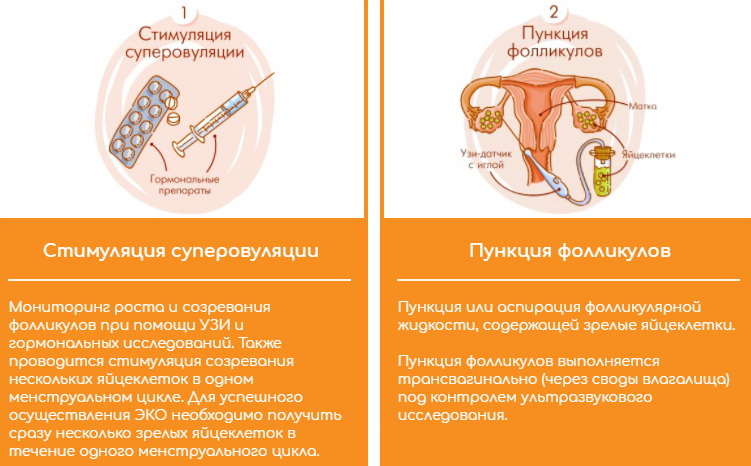 1
Стимуляция суперовуляции

Гормональные препараты

Стимуляция суперовуляции

Мониторинг роста и созревания фолликулов при помощи УЗИ и гормональных исследований. Также проводится стимуляция созревания нескольких яйцеклеток в одном менструальном цикле. Для успешного осуществления ЭКО необходимо получить сразу несколько зрелых яйцеклеток в течение одного менструального цикла.

2
Пункция фолликулов

Матка

Узи-датчик с иглой

Яйцеклетки

Пункция фолликулов

Пункция или аспирация фолликулярной жидкости, содержащей зрелые яйцеклетки.

Пункция фолликулов выполняется трансвагинально (через своды влагалища) под контролем ультразвукового исследования.